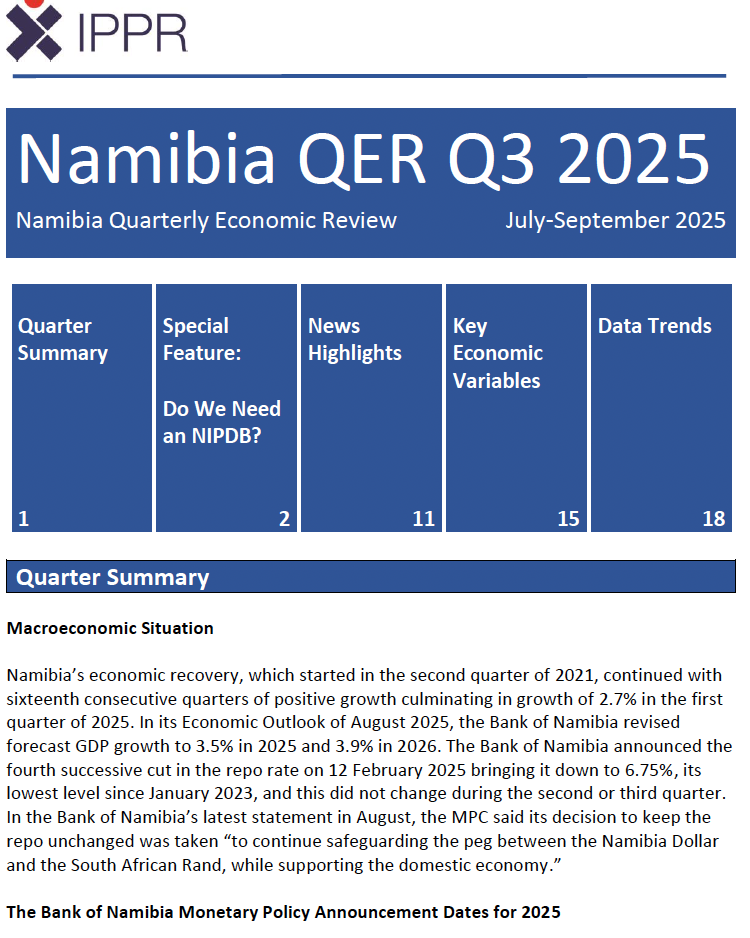 IPPR

Namibia QER Q3 2025

Namibia Quarterly Economic Review

July-September 2025

Quarter Summary
1

Special Feature:

Do We Need an NIPDB?
2

News Highlights
11

Key Economic Variables
15

Data Trends
18

Quarter Summary

Macroeconomic Situation

Namibia's economic recovery, which started in the second quarter of 2021, continued with sixteenth consecutive quarters of positive growth culminating in growth of 2.7% in the first quarter of 2025. In its Economic Outlook of August 2025, the Bank of Namibia revised forecast GDP growth to 3.5% in 2025 and 3.9% in 2026. The Bank of Namibia announced the fourth successive cut in the repo rate on 12 February 2025 bringing it down to 6.75%, its lowest level since January 2023, and this did not change during the second or third quarter. In the Bank of Namibia's latest statement in August, the MPC said its decision to keep the repo unchanged was taken "to continue safeguarding the peg between the Namibia Dollar and the South African Rand, while supporting the domestic economy."

The Bank of Namibia Monetary Policy Announcement Dates for 2025